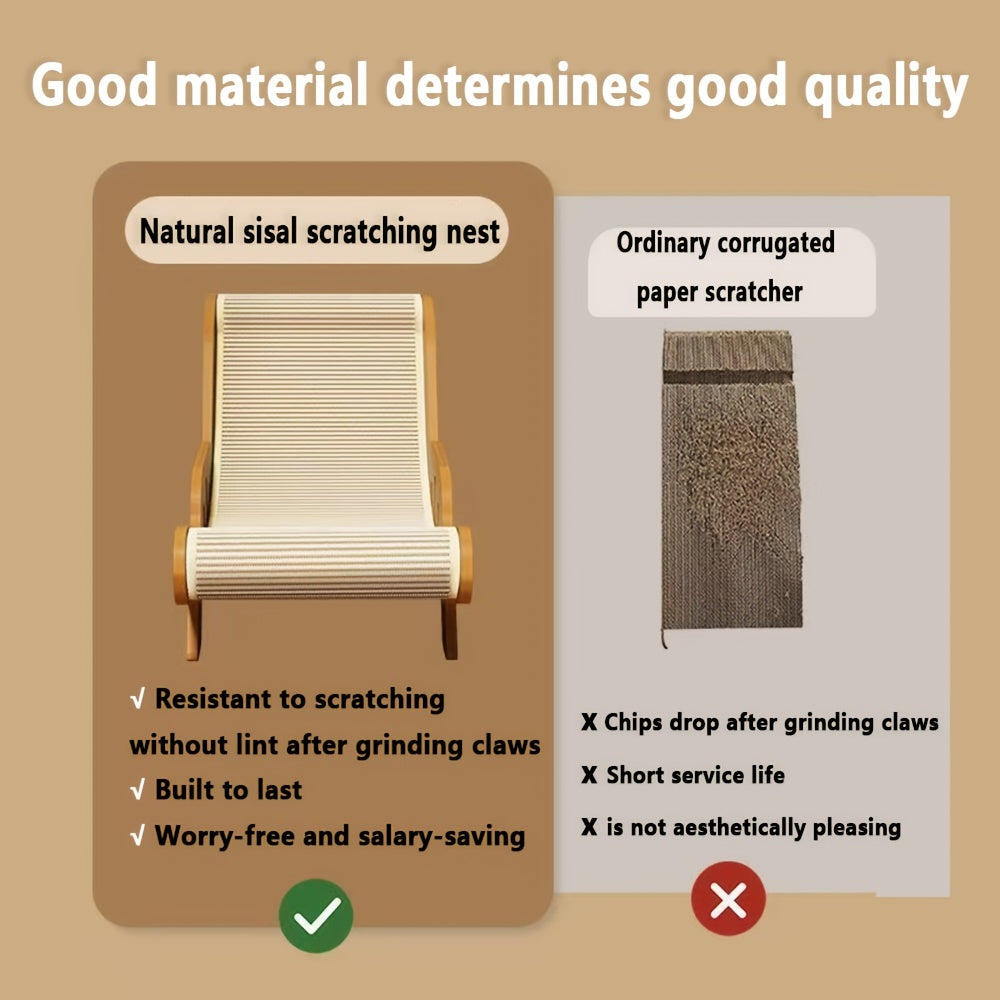 Good material determines good quality

Natural sisal scratching nest

√ Resistant to scratching without lint after grinding claws
√ Built to last
√ Worry-free and salary-saving

Ordinary corrugated paper scratcher

X Chips drop after grinding claws
X Short service life
X is not aesthetically pleasing